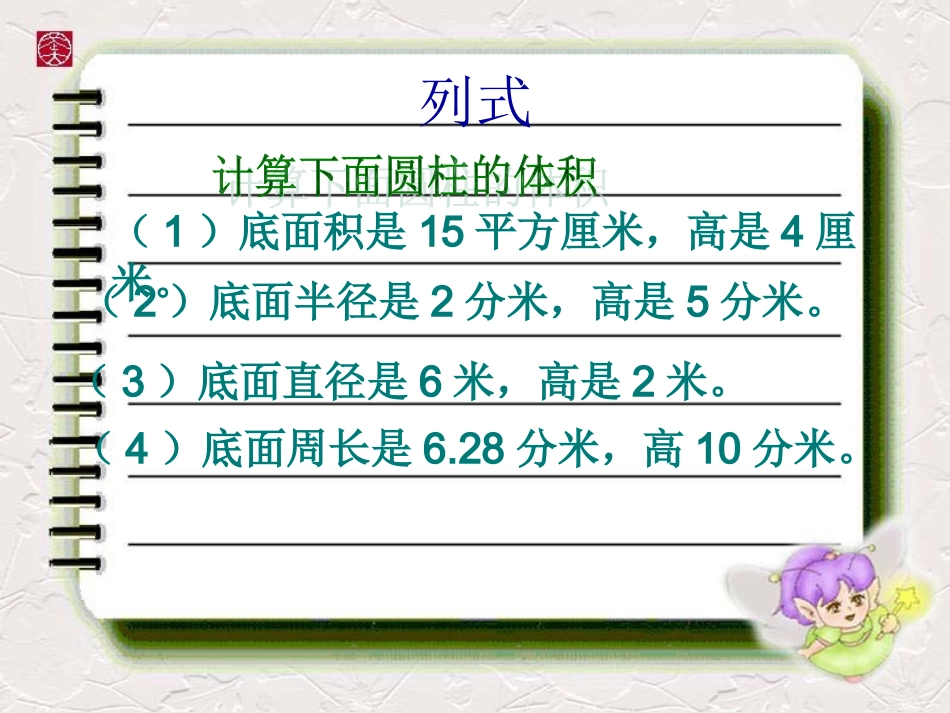 列式

计算下面圆柱的体积

（1）底面积是 15 平方厘米，高是 4 厘米。

（2）底面半径是 2 分米，高是 5 分米。

（3）底面直径是 6 米，高是 2 米。

（4）底面周长是 6.28 分米，高 10 分米。